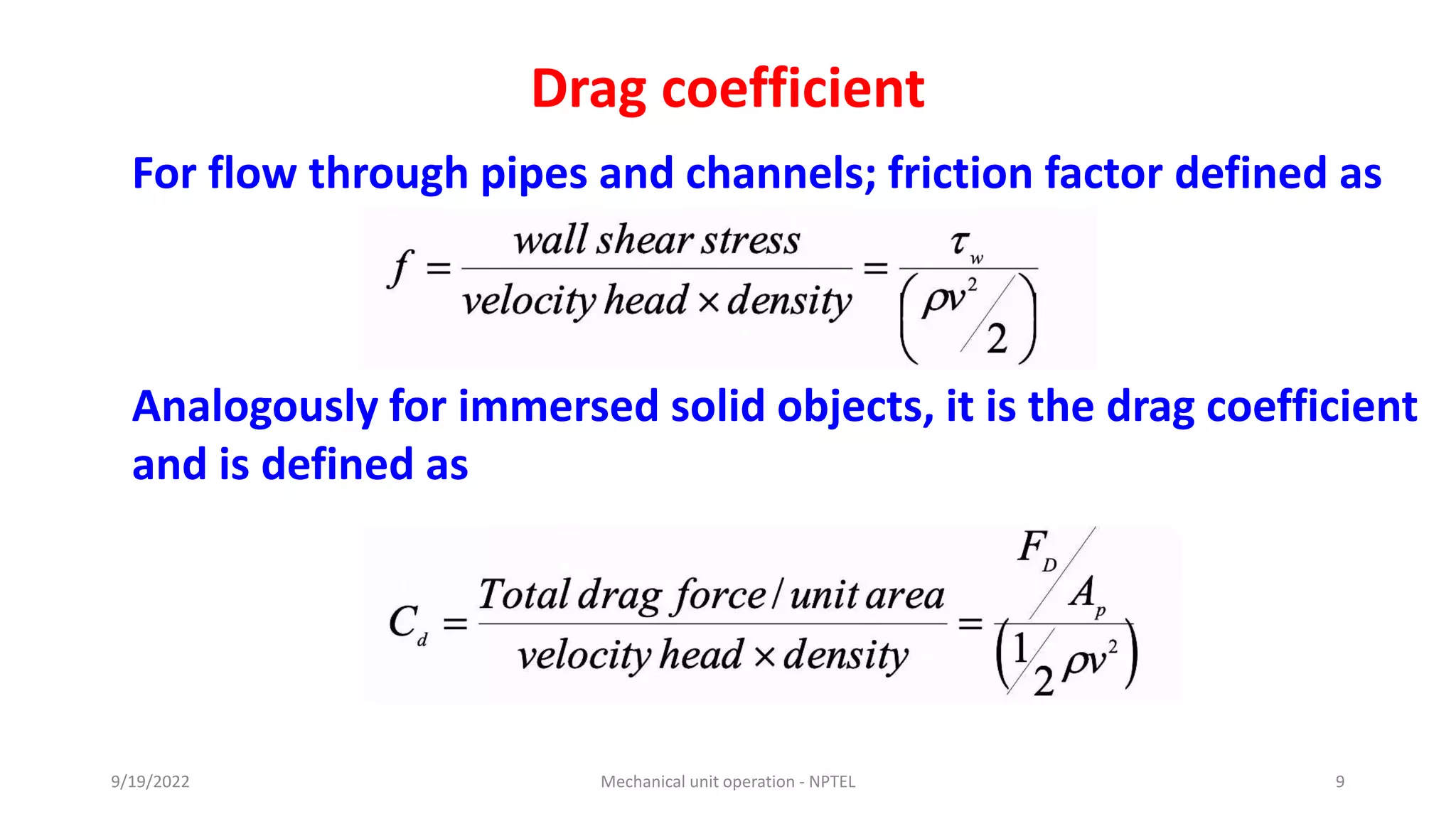 Drag coefficient

For flow through pipes and channels; friction factor defined as

$f = \frac{wall\ shear\ stress}{velocity\ head \times density} = \frac{\tau_w}{\left(\rho v^2 / 2\right)}$

Analogously for immersed solid objects, it is the drag coefficient and is defined as

$C_d = \frac{Total\ drag\ force / unit\ area}{velocity\ head \times density} = \frac{F_D / A_p}{\left(1/2\ \rho v^2\right)}$

9/19/2022

Mechanical unit operation - NPTEL

9